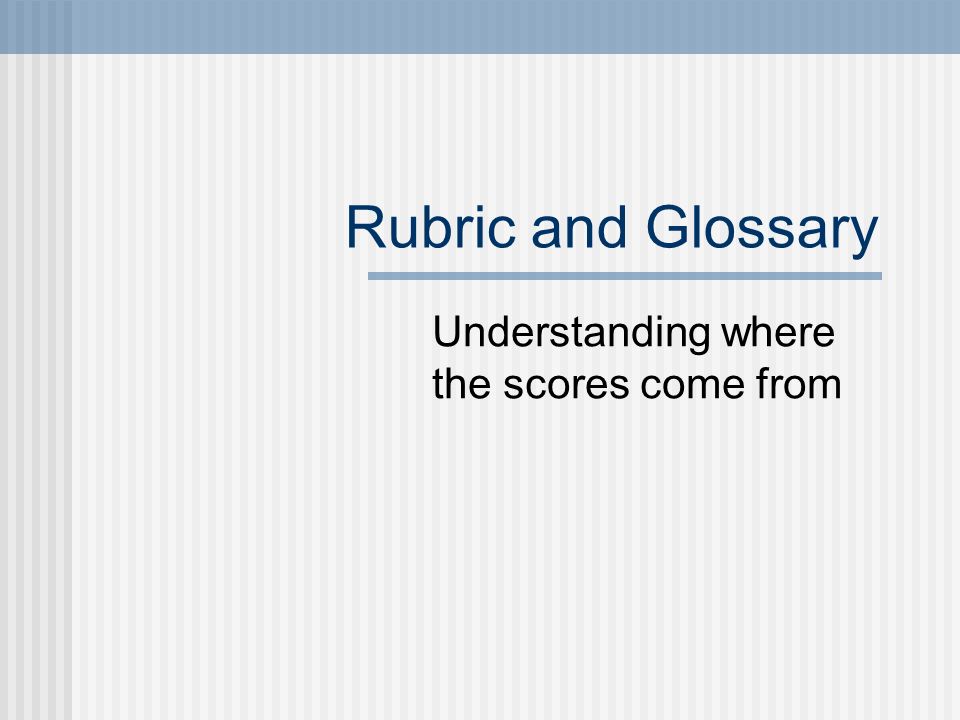 Rubric and Glossary

Understanding where the scores come from